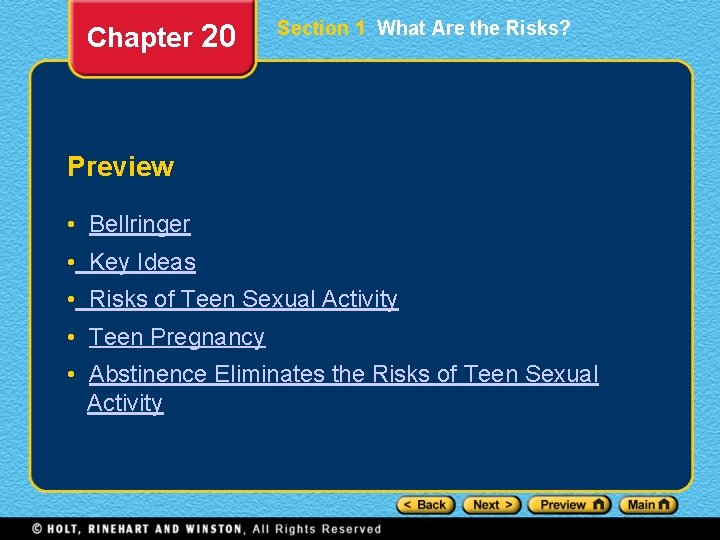 Chapter 20

Section 1 What Are the Risks?

Preview

• Bellringer
• Key Ideas
• Risks of Teen Sexual Activity
• Teen Pregnancy
• Abstinence Eliminates the Risks of Teen Sexual Activity

< Back Next > Preview Main

© HOLT, RINEHART AND WINSTON, All Rights Reserved